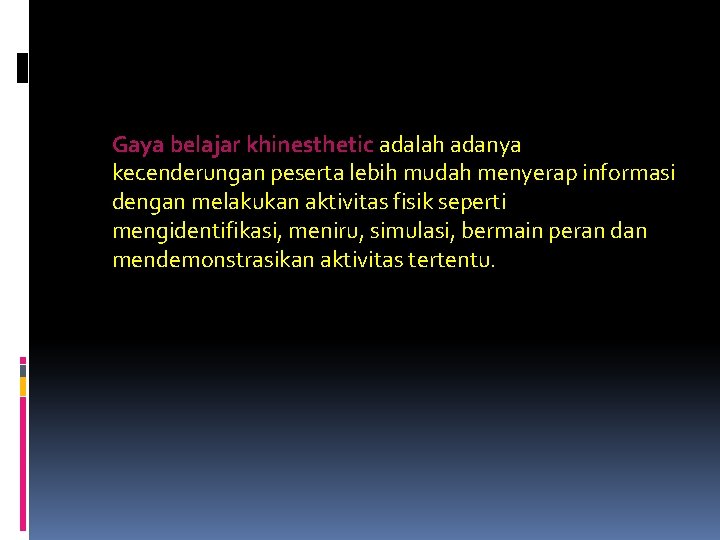 Gaya belajar khinesthetic adalah adanya kecenderungan peserta lebih mudah menyerap informasi dengan melakukan aktivitas fisik seperti mengidentifikasi, meniru, simulasi, bermain peran dan mendemonstrasikan aktivitas tertentu.